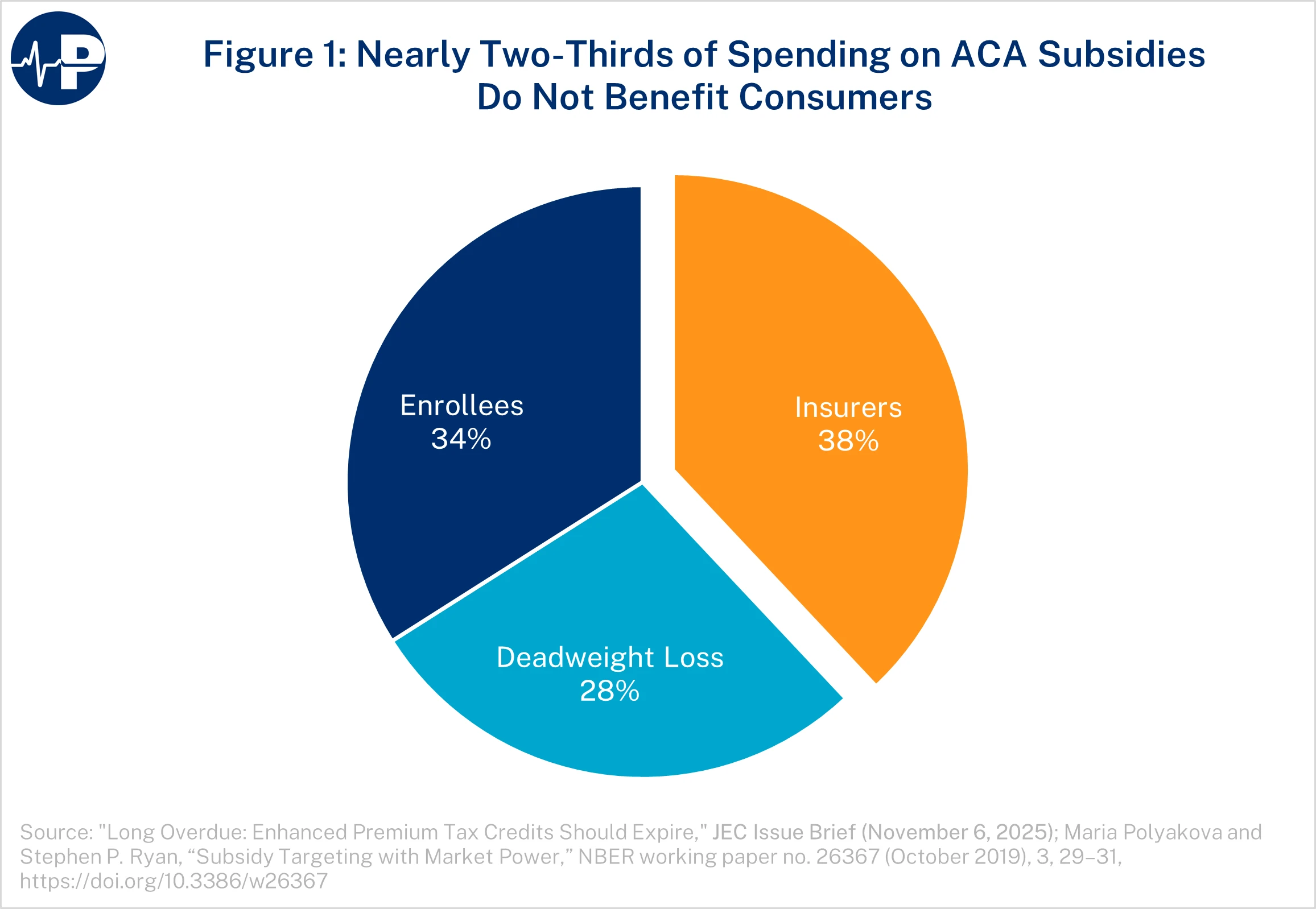 P

Figure 1: Nearly Two-Thirds of Spending on ACA Subsidies Do Not Benefit Consumers

Enrollees
34%

Insurers
38%

Deadweight Loss
28%

Source: "Long Overdue: Enhanced Premium Tax Credits Should Expire," JEC Issue Brief (November 6, 2025); Maria Polyakova and Stephen P. Ryan, “Subsidy Targeting with Market Power,” NBER working paper no. 26367 (October 2019), 3, 29–31, https://doi.org/10.3386/w26367